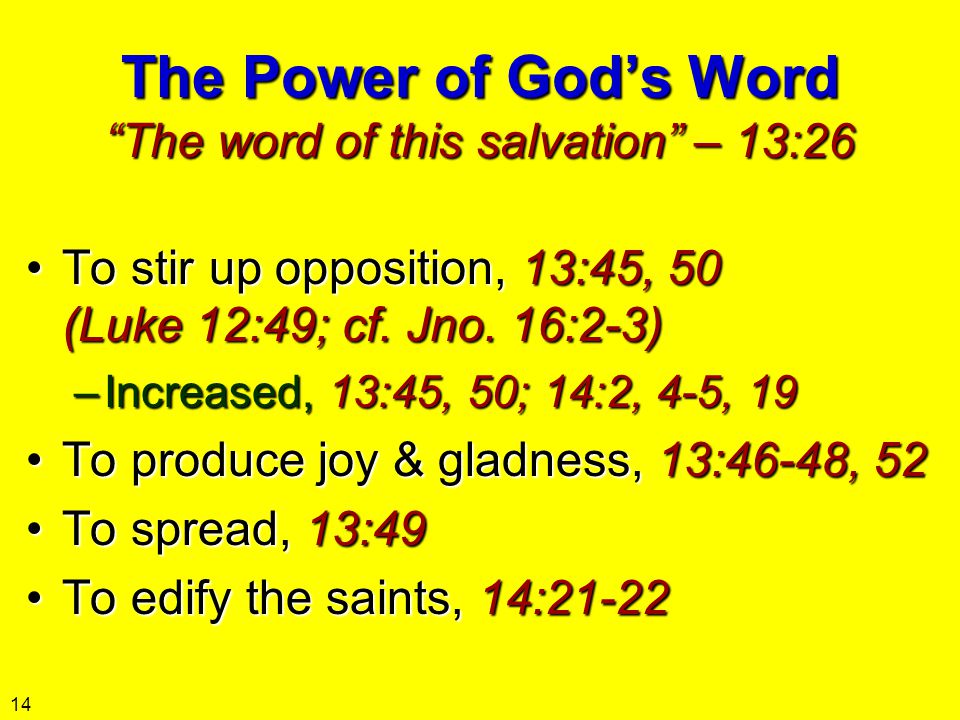 The Power of God’s Word
“The word of this salvation” – 13:26

• To stir up opposition, 13:45, 50 (Luke 12:49; cf. Jno. 16:2-3)
– Increased, 13:45, 50; 14:2, 4-5, 19
• To produce joy & gladness, 13:46-48, 52
• To spread, 13:49
• To edify the saints, 14:21-22

14